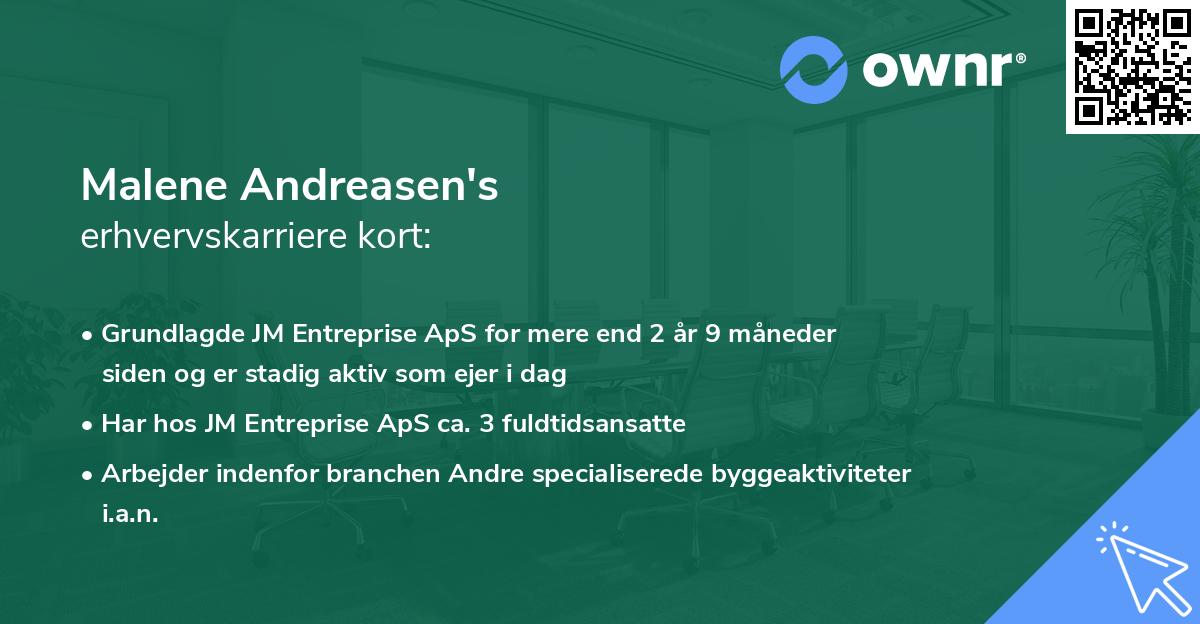 ownr®

Malene Andreasen's
erhvervskarriere kort:

• Grundlagde JM Entreprise ApS for mere end 2 år 9 måneder siden og er stadig aktiv som ejer i dag

• Har hos JM Entreprise ApS ca. 3 fuldtidsansatte

• Arbejder indenfor branchen Andre specialiserede byggeaktiviteter i.a.n.